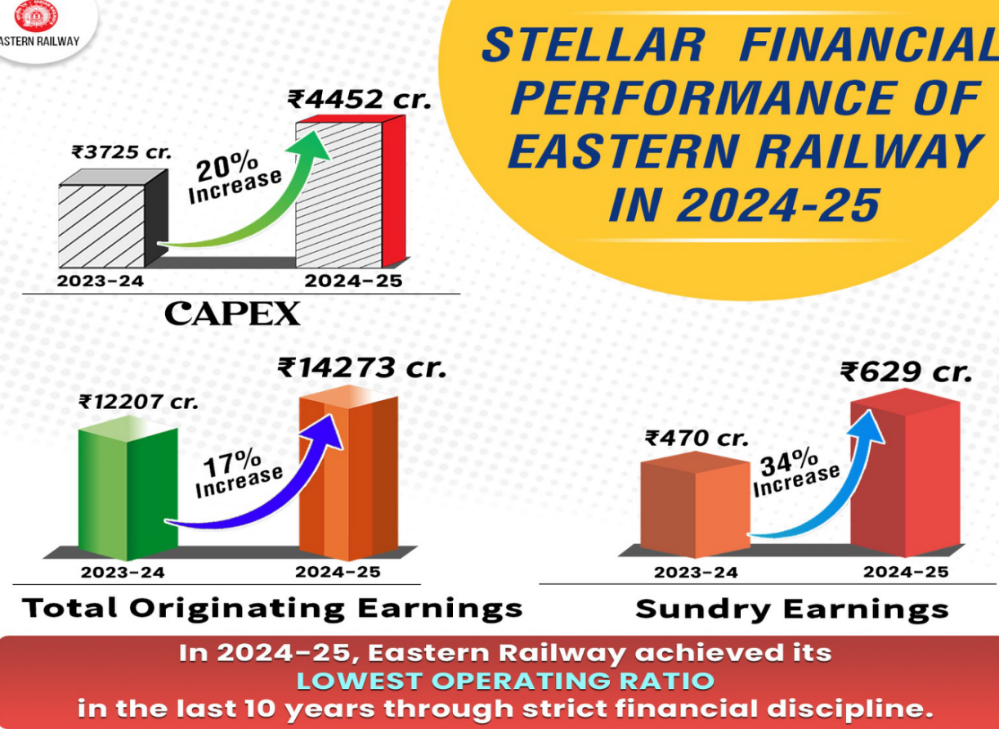 ASTERN RAILWAY

STELLAR FINANCIAL PERFORMANCE OF EASTERN RAILWAY IN 2024-25

₹3725 cr.

20% Increase

₹4452 cr.

2023-24

2024-25

CAPEX

₹12207 cr.

17% Increase

₹14273 cr.

2023-24

2024-25

Total Originating Earnings

₹470 cr.

34% Increase

₹629 cr.

2023-24

2024-25

Sundry Earnings

In 2024-25, Eastern Railway achieved its LOWEST OPERATING RATIO in the last 10 years through strict financial discipline.